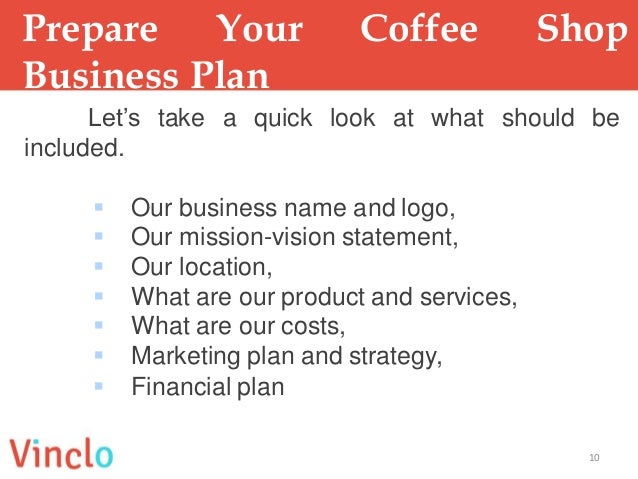 Prepare Your Coffee Shop Business Plan

Let’s take a quick look at what should be included.

- Our business name and logo,
- Our mission-vision statement,
- Our location,
- What are our product and services,
- What are our costs,
- Marketing plan and strategy,
- Financial plan

Vinclo

10